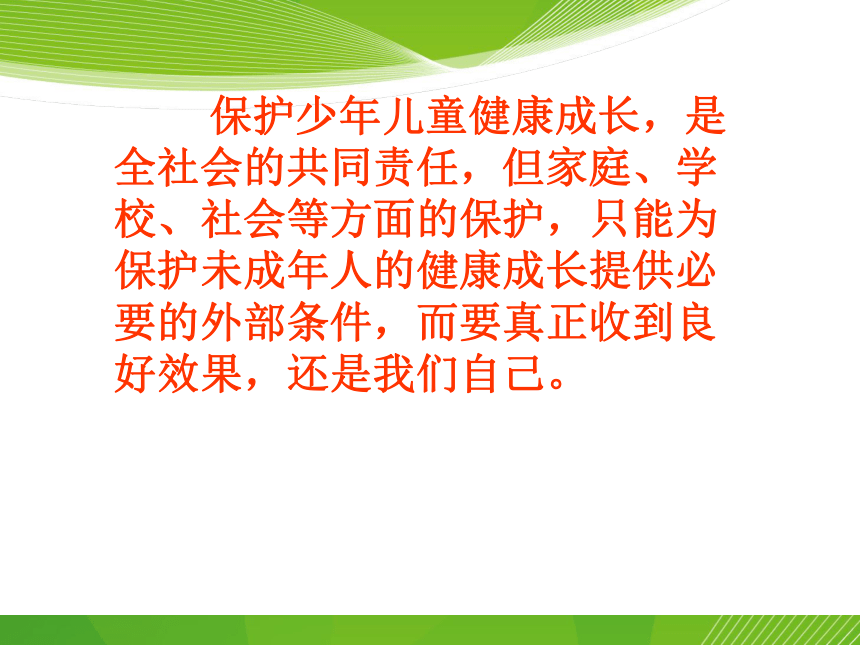 保护少年儿童健康成长，是全社会的共同责任，但家庭、学校、社会等方面的保护，只能为保护未成年人的健康成长提供必要的外部条件，而要真正收到良好效果，还是我们自己。